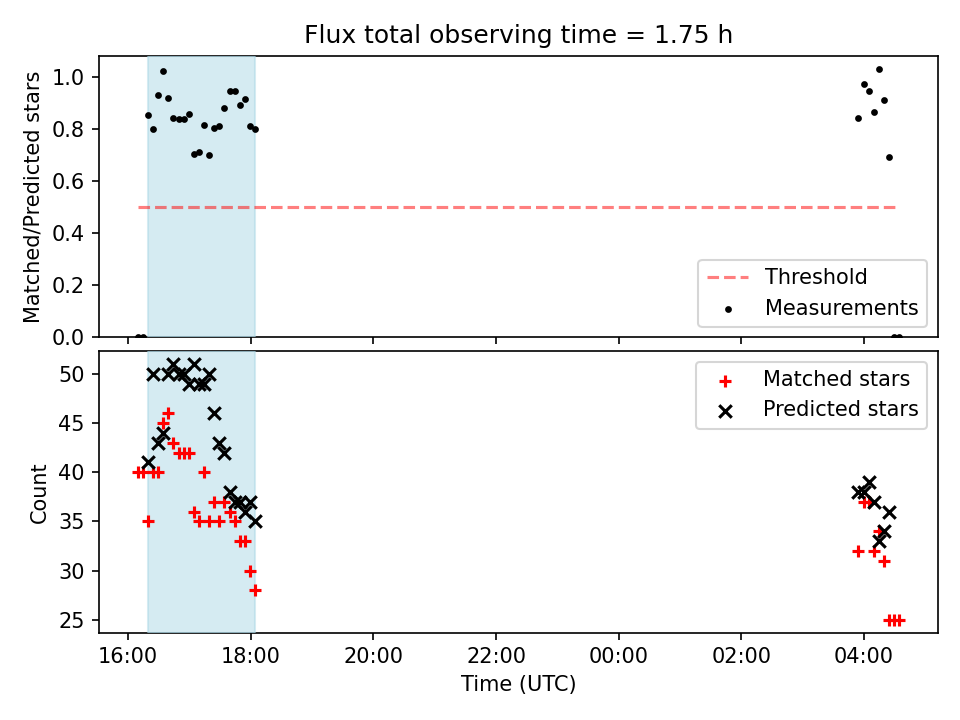 Flux total observing time = 1.75 h

Matched/Predicted stars

1.0
0.8
0.6
0.4
0.2
0.0

Threshold
Measurements

Count

50
45
40
35
30
25

Matched stars
Predicted stars

16:00
18:00
20:00
22:00
00:00
02:00
04:00

Time (UTC)